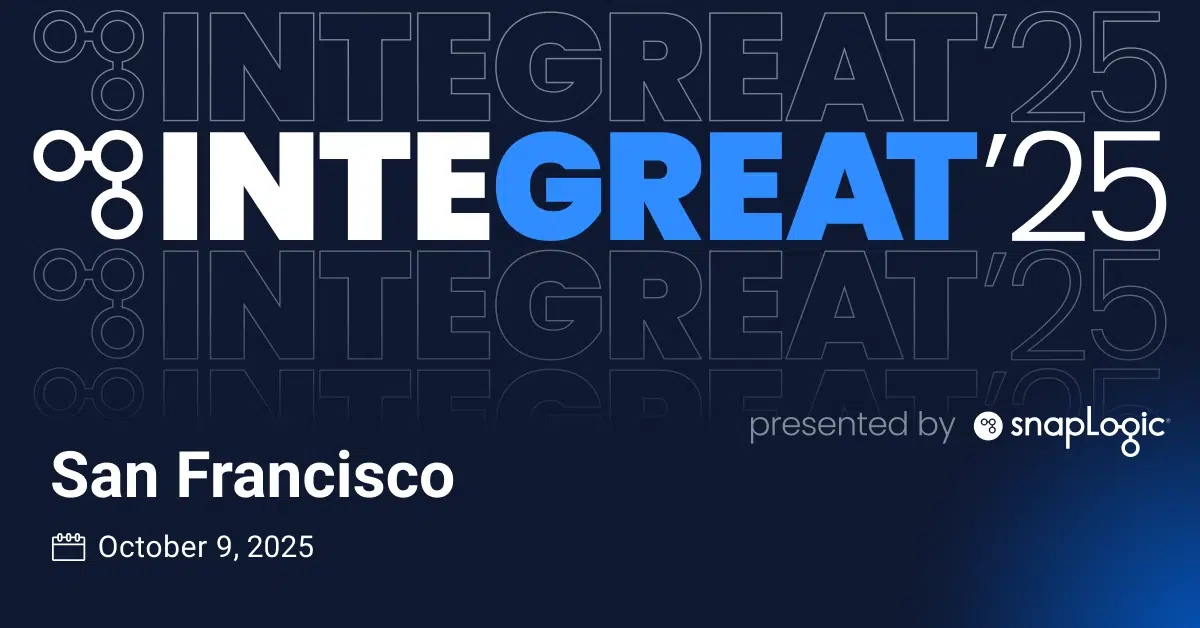 INTEGREAT'25

INTEGREAT'25

INTEGREAT'25

INTEGREAT'25

presented by snapLogic

San Francisco

October 9, 2025